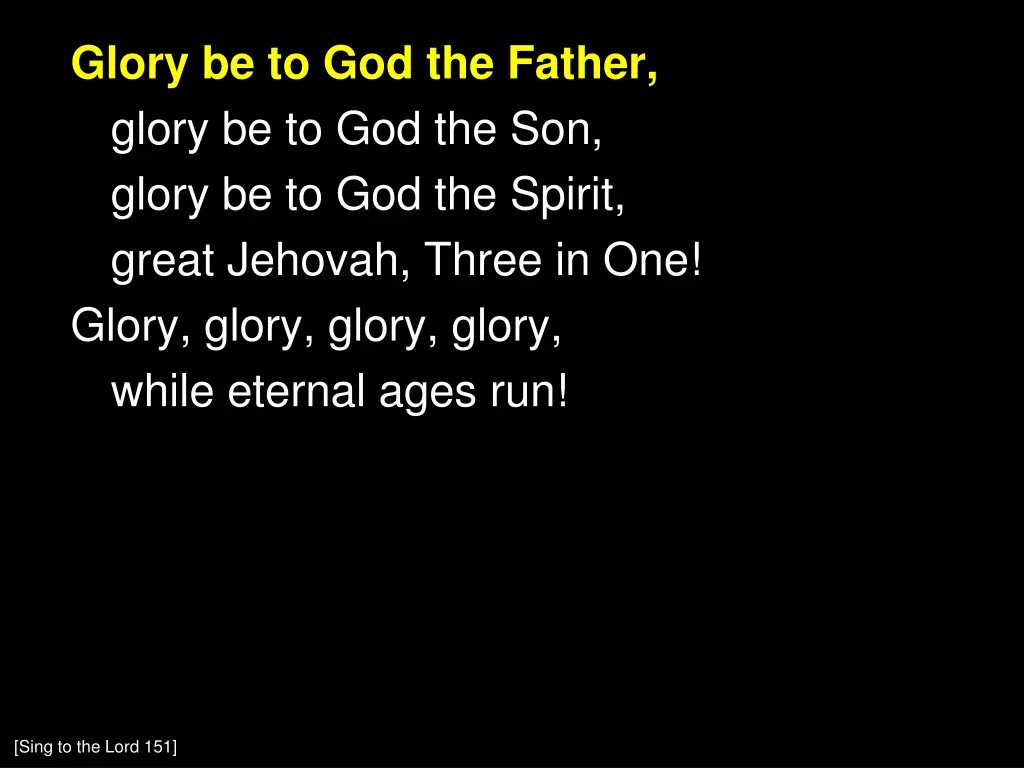 Glory be to God the Father,
glory be to God the Son,
glory be to God the Spirit,
great Jehovah, Three in One!
Glory, glory, glory, glory,
while eternal ages run!

[Sing to the Lord 151]